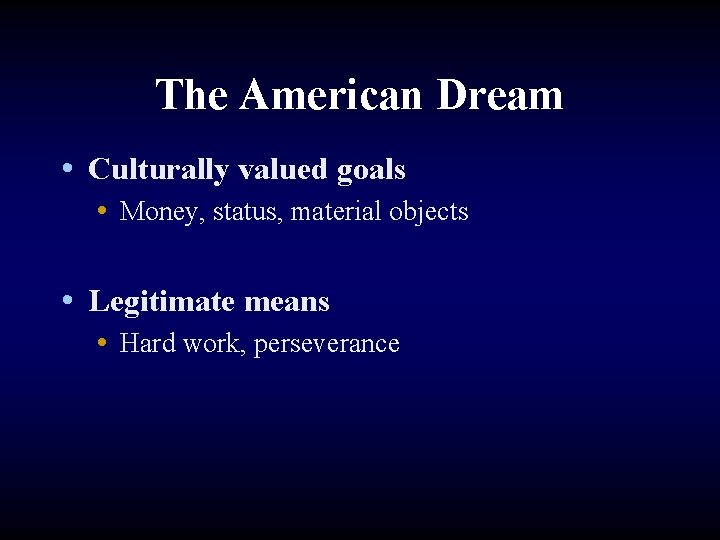 The American Dream

• Culturally valued goals
  • Money, status, material objects

• Legitimate means
  • Hard work, perseverance